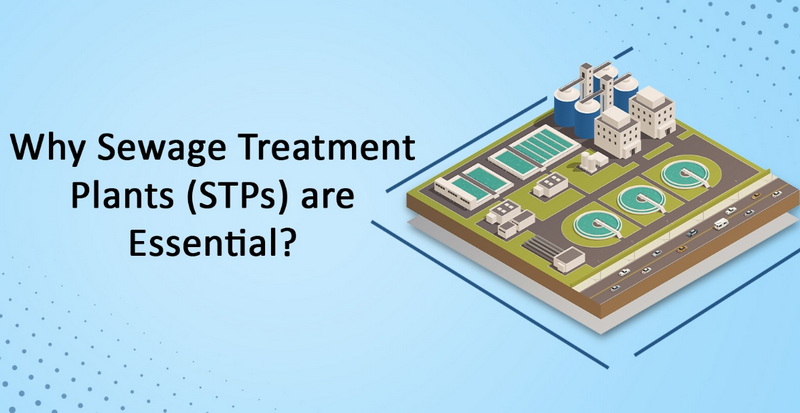 Why Sewage Treatment Plants (STPs) are Essential?